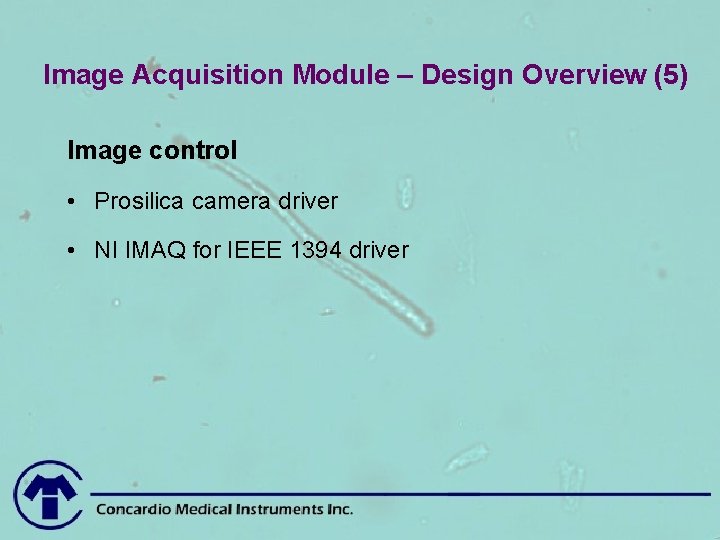 Image Acquisition Module – Design Overview (5)

Image control

• Prosilica camera driver

• NI IMAQ for IEEE 1394 driver

Concardio Medical Instruments Inc.